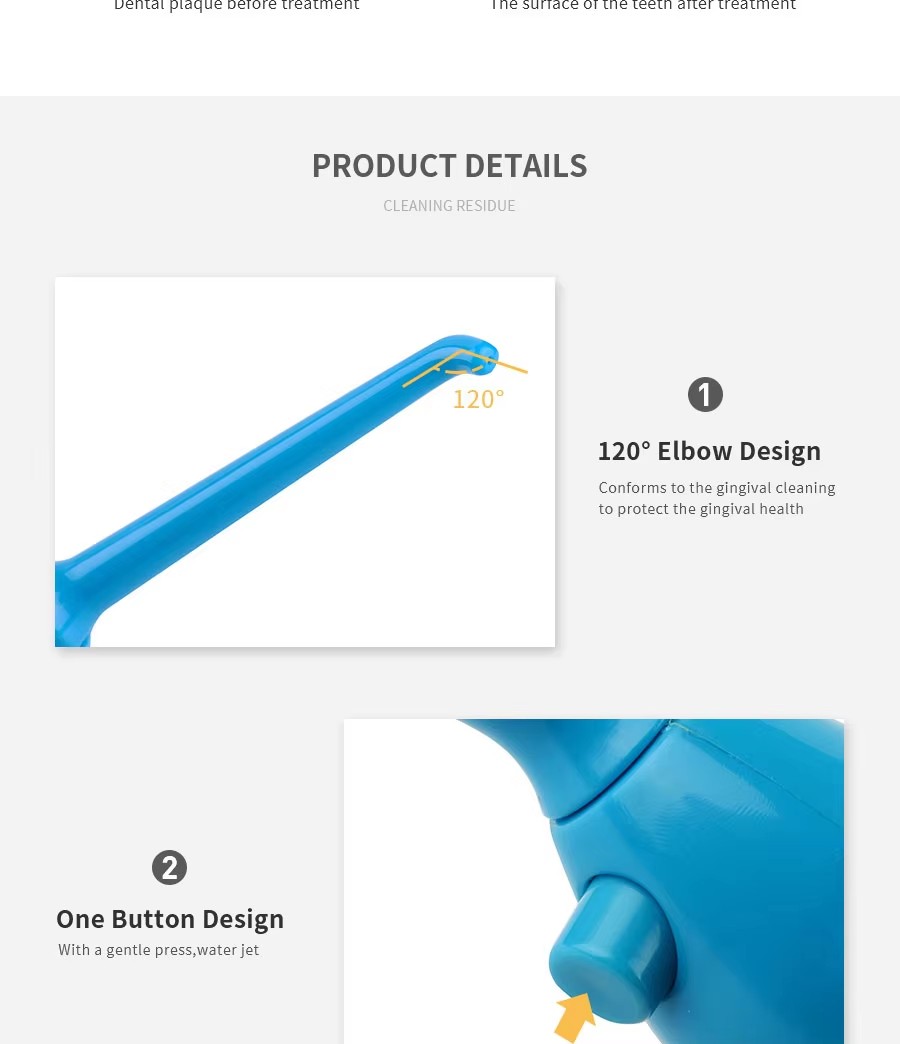 Dental plaque before treatment

The surface of the teeth after treatment

PRODUCT DETAILS

CLEANING RESIDUE

120°

1

120° Elbow Design

Conforms to the gingival cleaning to protect the gingival health

2

One Button Design

With a gentle press,water jet